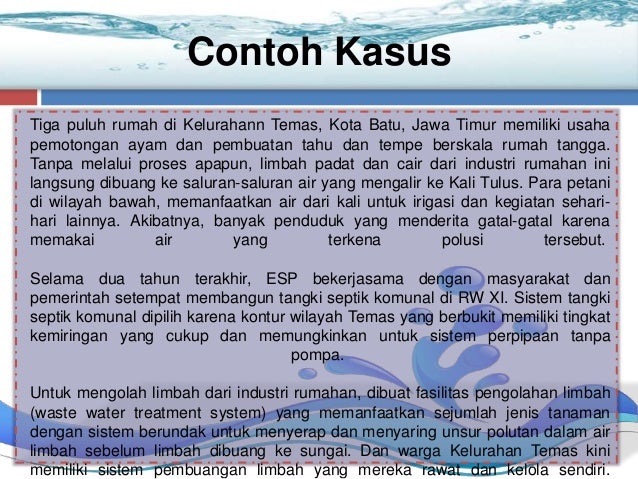 Contoh Kasus

Tiga puluh rumah di Kelurahann Temas, Kota Batu, Jawa Timur memiliki usaha pemotongan ayam dan pembuatan tahu dan tempe berskala rumah tangga. Tanpa melalui proses apapun, limbah padat dan cair dari industri rumahan ini langsung dibuang ke saluran-saluran air yang mengalir ke Kali Tulus. Para petani di wilayah bawah, memanfaatkan air dari kali untuk irigasi dan kegiatan sehari-hari lainnya. Akibatnya, banyak penduduk yang menderita gatal-gatal karena memakai air yang terkena polusi tersebut.

Selama dua tahun terakhir, ESP bekerjasama dengan masyarakat dan pemerintah setempat membangun tangki septik komunal di RW XI. Sistem tangki septik komunal dipilih karena kontur wilayah Temas yang berbukit memiliki tingkat kemiringan yang cukup dan memungkinkan untuk sistem perpipaan tanpa pompa.

Untuk mengolah limbah dari industri rumahan, dibuat fasilitas pengolahan limbah (waste water treatment system) yang memanfaatkan sejumlah jenis tanaman dengan sistem berundak untuk menyerap dan menyaring unsur polutan dalam air limbah sebelum limbah dibuang ke sungai. Dan warga Kelurahan Temas kini memiliki sistem pembuangan limbah yang mereka rawat dan kelola sendiri.